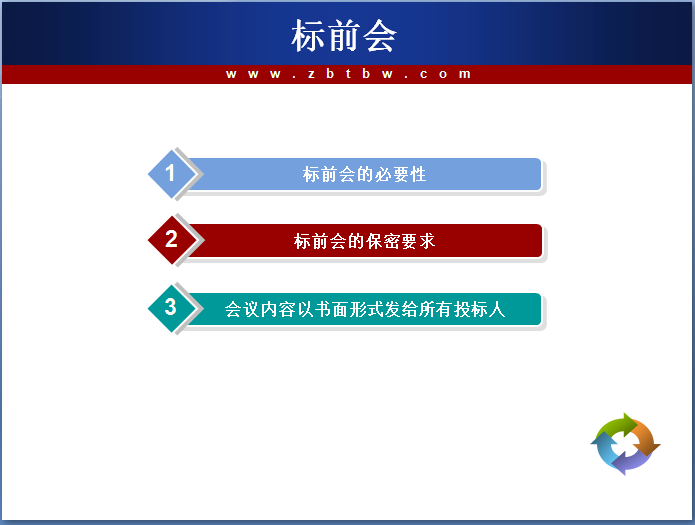 标前会

www.zbtbw.com

1 标前会的必要性

2 标前会的保密要求

3 会议内容以书面形式发给所有投标人